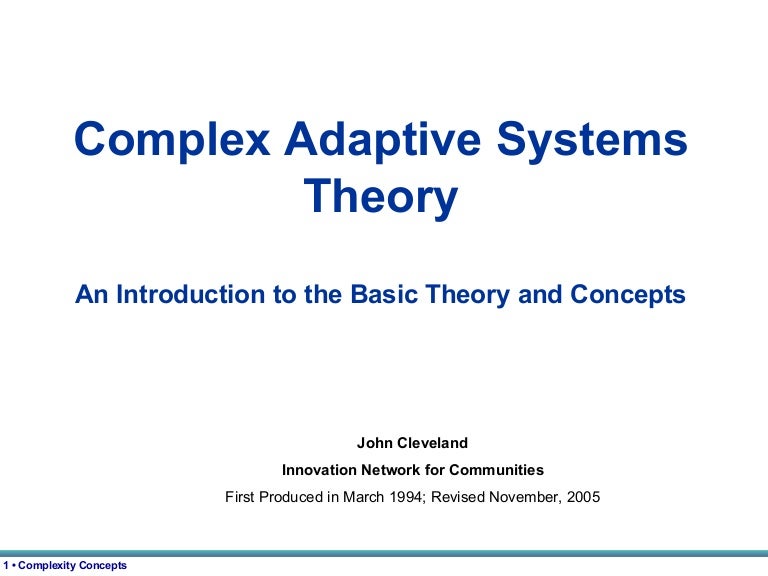 Complex Adaptive Systems Theory

An Introduction to the Basic Theory and Concepts

John Cleveland

Innovation Network for Communities

First Produced in March 1994; Revised November, 2005

1 • Complexity Concepts